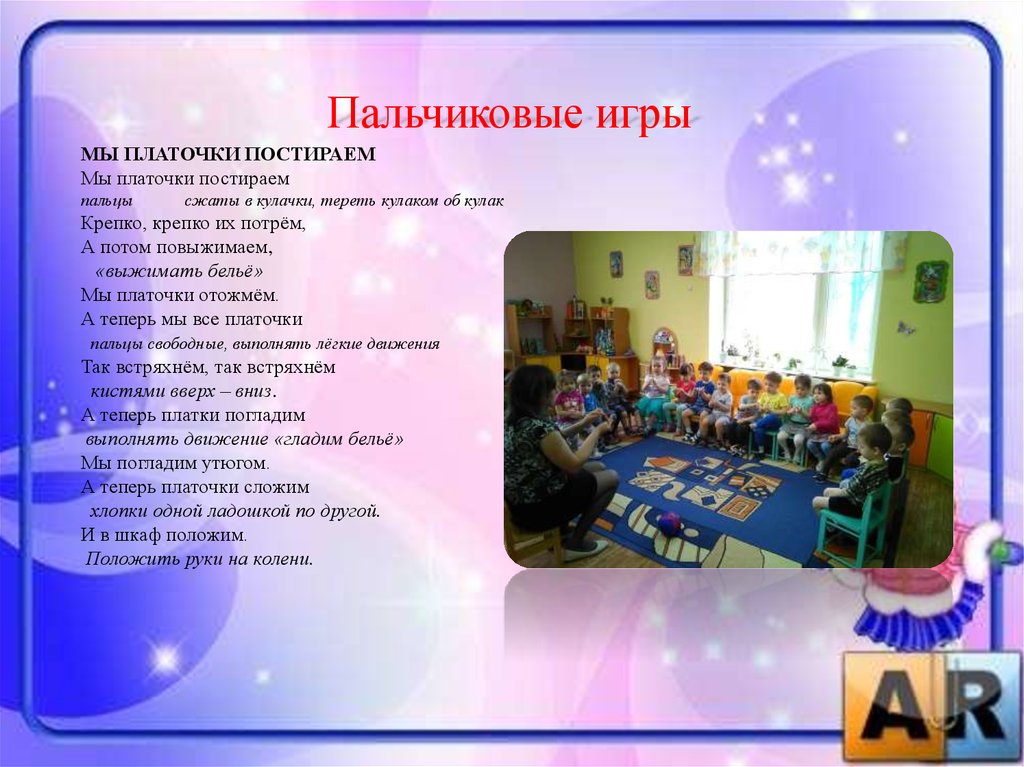 Пальчиковые игры

МЫ ПЛАТОЧКИ ПОСТИРАЕМ
Мы платочки постираем
пальцы сжаты в кулачки, тереть кулаком об кулак
Крепко, крепко их потрём,
А потом повыжимаем,
«выжимать бельё»
Мы платочки отожмём.
А теперь мы все платочки
пальцы свободные, выполнять лёгкие движения
Так встряхнём, так встряхнём
кистями вверх – вниз.
А теперь платки погладим
выполнять движение «гладим бельё»
Мы погладим утюгом.
А теперь платочки сложим
хлопки одной ладошкой по другой.
И в шкаф положим.
Положить руки на колени.

AR